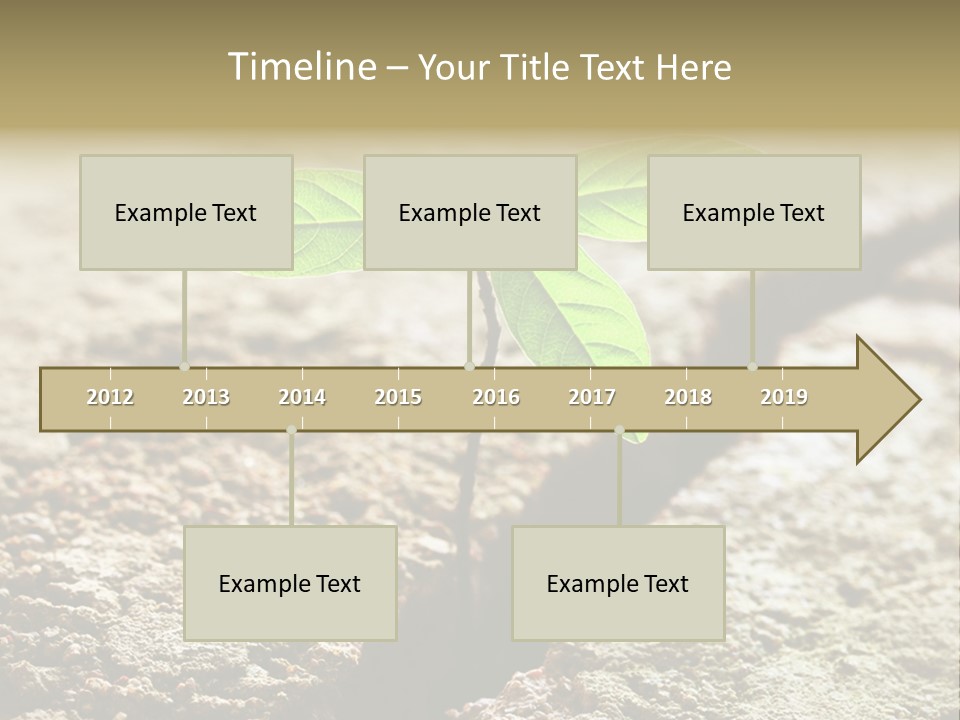 Timeline – Your Title Text Here

Example Text

Example Text

Example Text

2012 2013 2014 2015 2016 2017 2018 2019

Example Text

Example Text